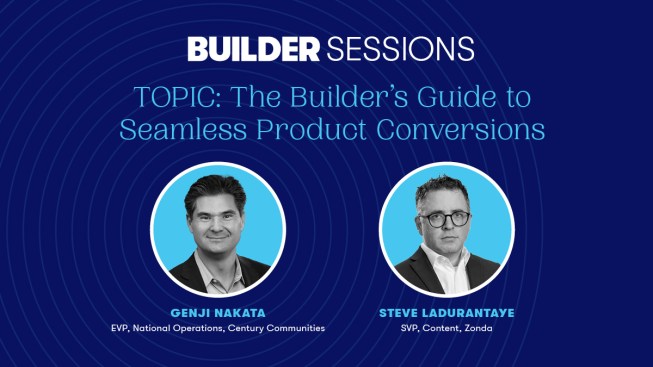 BUILDER SESSIONS

TOPIC: The Builder's Guide to Seamless Product Conversions

GENJI NAKATA
EVP, National Operations, Century Communities

STEVE LADURANTAYE
SVP, Content, Zonda